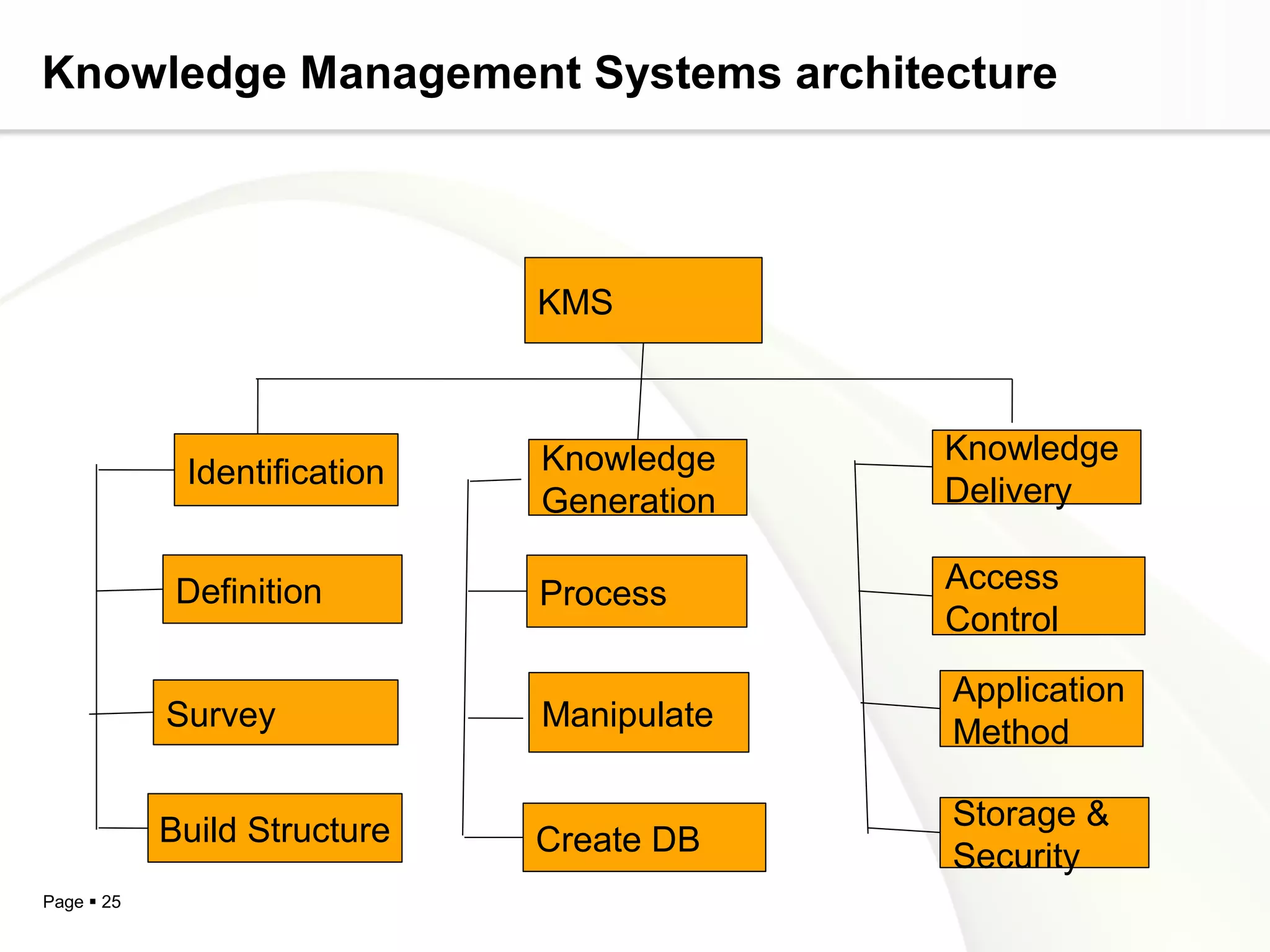 Knowledge Management Systems architecture

KMS

Identification

Definition

Survey

Build Structure

Knowledge Generation

Process

Manipulate

Create DB

Knowledge Delivery

Access Control

Application Method

Storage & Security

Page ▪ 25